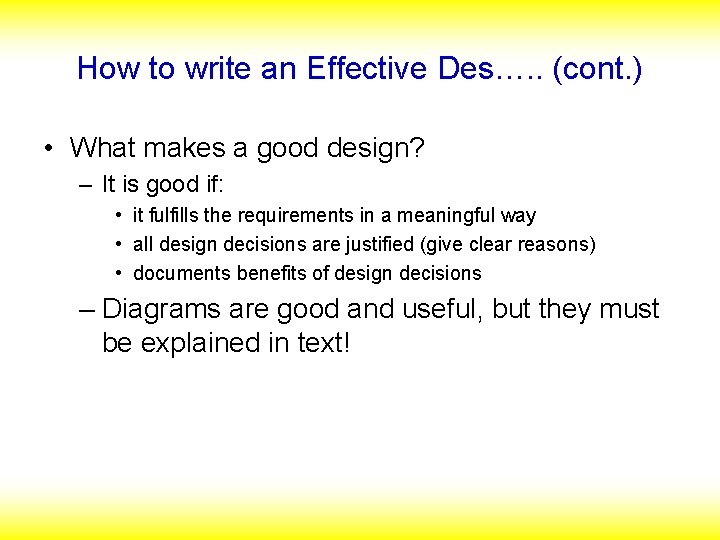 How to write an Effective Des….. (cont.)

• What makes a good design?
– It is good if:
• it fulfills the requirements in a meaningful way
• all design decisions are justified (give clear reasons)
• documents benefits of design decisions
– Diagrams are good and useful, but they must be explained in text!